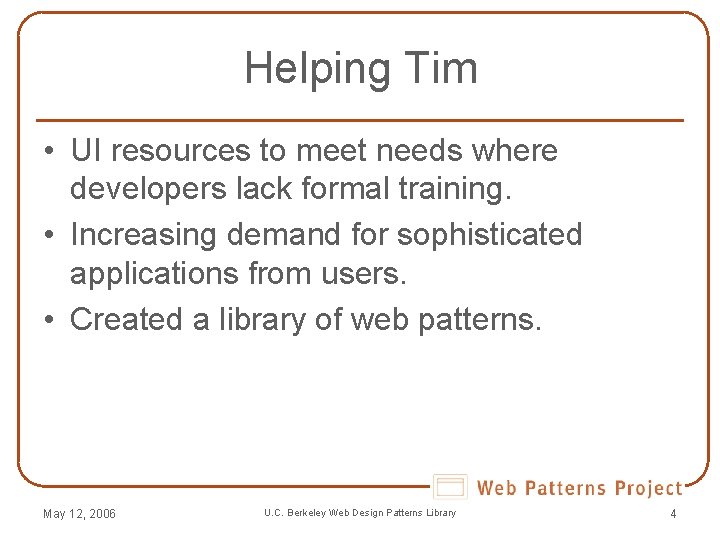 Helping Tim

• UI resources to meet needs where developers lack formal training.

• Increasing demand for sophisticated applications from users.

• Created a library of web patterns.

Web Patterns Project

May 12, 2006

U.C. Berkeley Web Design Patterns Library

4